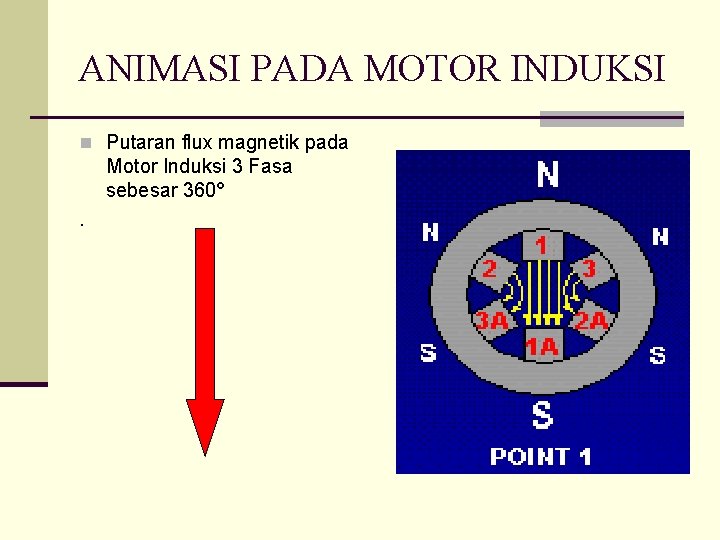 ANIMASI PADA MOTOR INDUKSI

Putaran flux magnetik pada Motor Induksi 3 Fasa sebesar 360°

.

N
N
N
1
2
3
3A
2A
1A
S
S
S
POINT 1